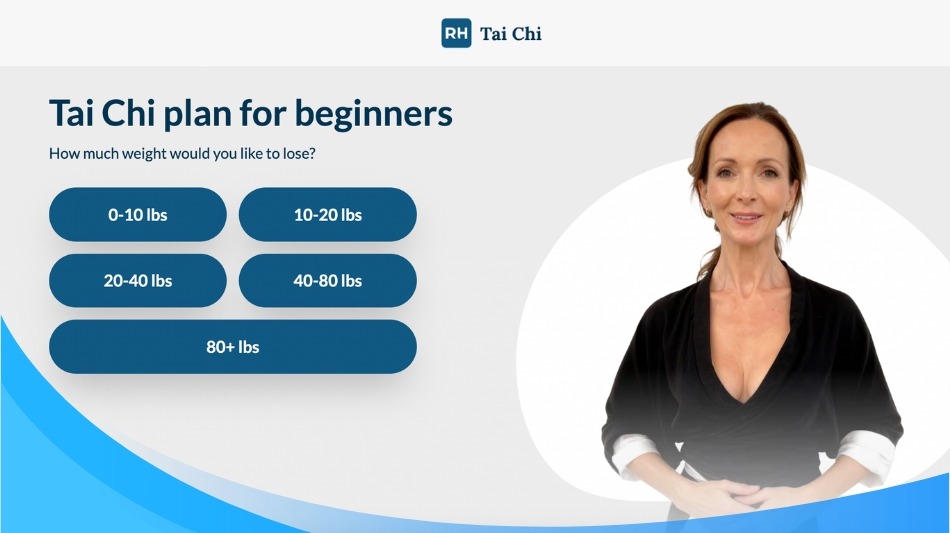 RH Tai Chi

Tai Chi plan for beginners

How much weight would you like to lose?

0-10 lbs

10-20 lbs

20-40 lbs

40-80 lbs

80+ lbs